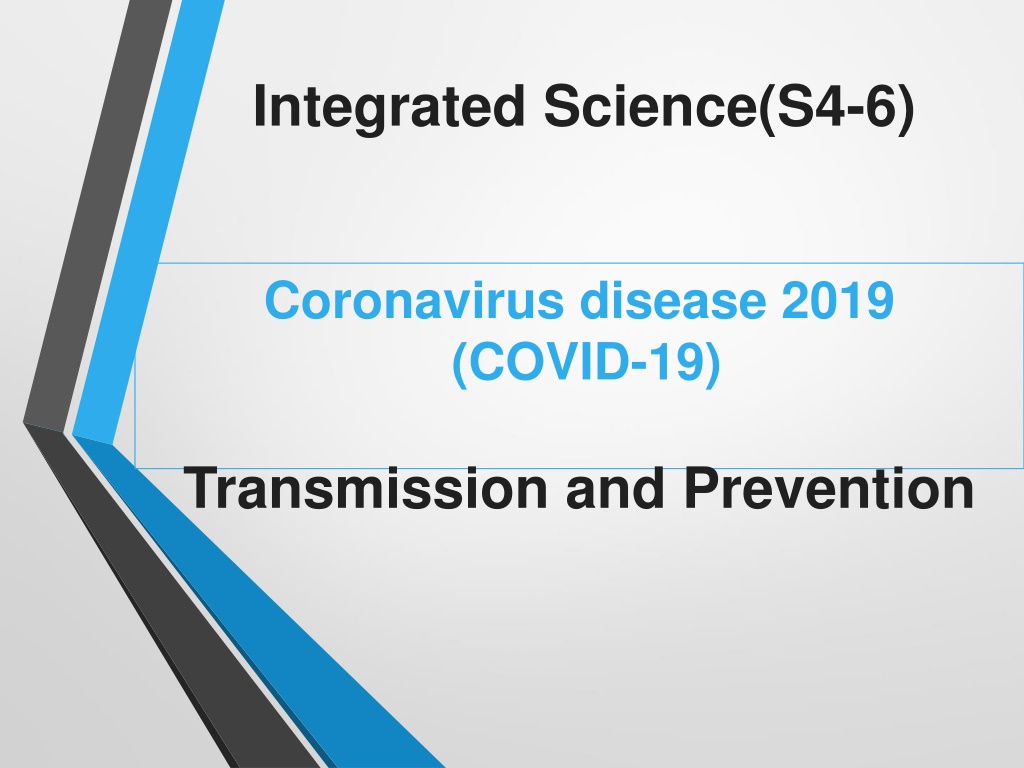 Integrated Science(S4-6)

Coronavirus disease 2019
(COVID-19)

Transmission and Prevention